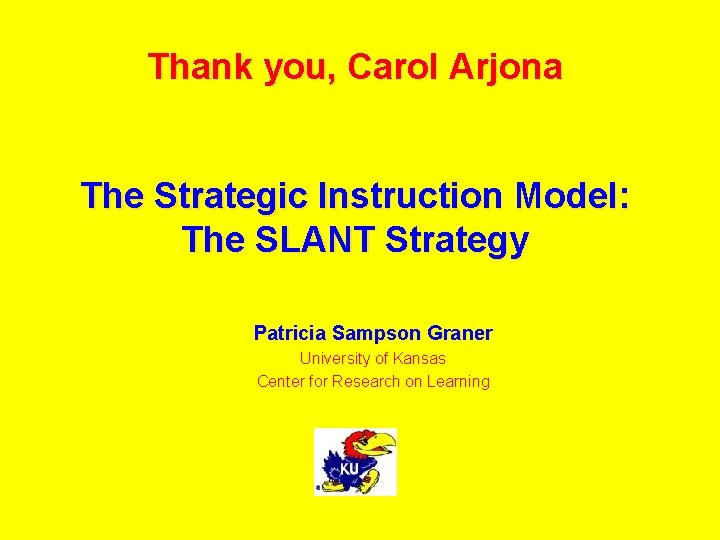 Thank you, Carol Arjona

The Strategic Instruction Model:
The SLANT Strategy

Patricia Sampson Graner
University of Kansas
Center for Research on Learning

KU